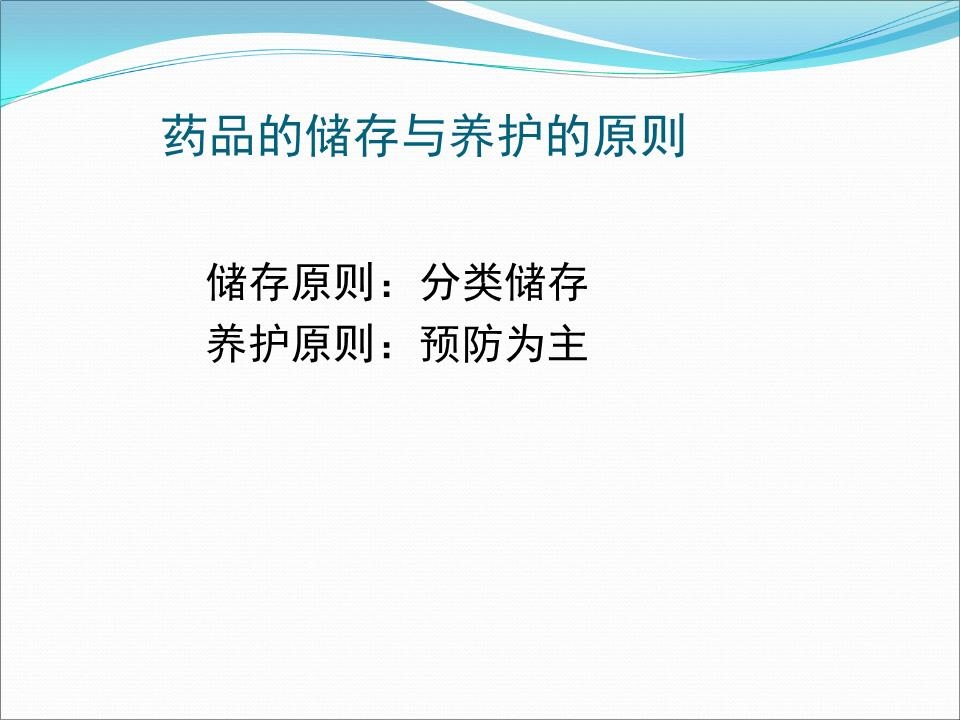 药品的储存与养护的原则

储存原则：分类储存
养护原则：预防为主